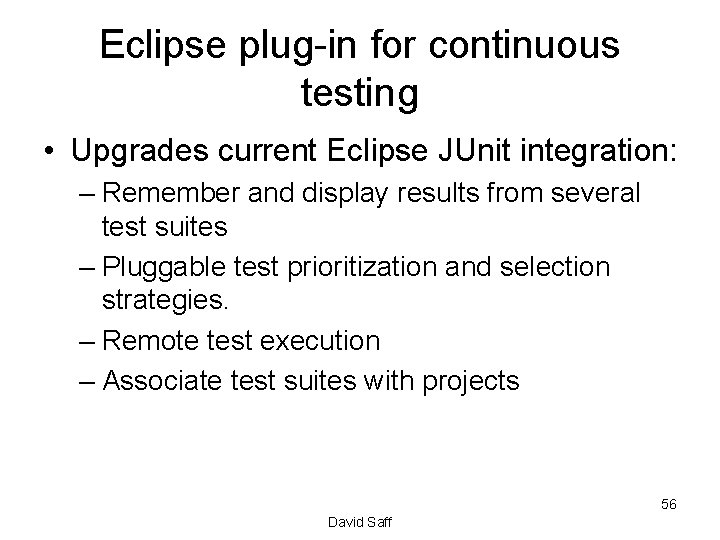 Eclipse plug-in for continuous testing

• Upgrades current Eclipse JUnit integration:
– Remember and display results from several test suites
– Pluggable test prioritization and selection strategies.
– Remote test execution
– Associate test suites with projects

56

David Saff